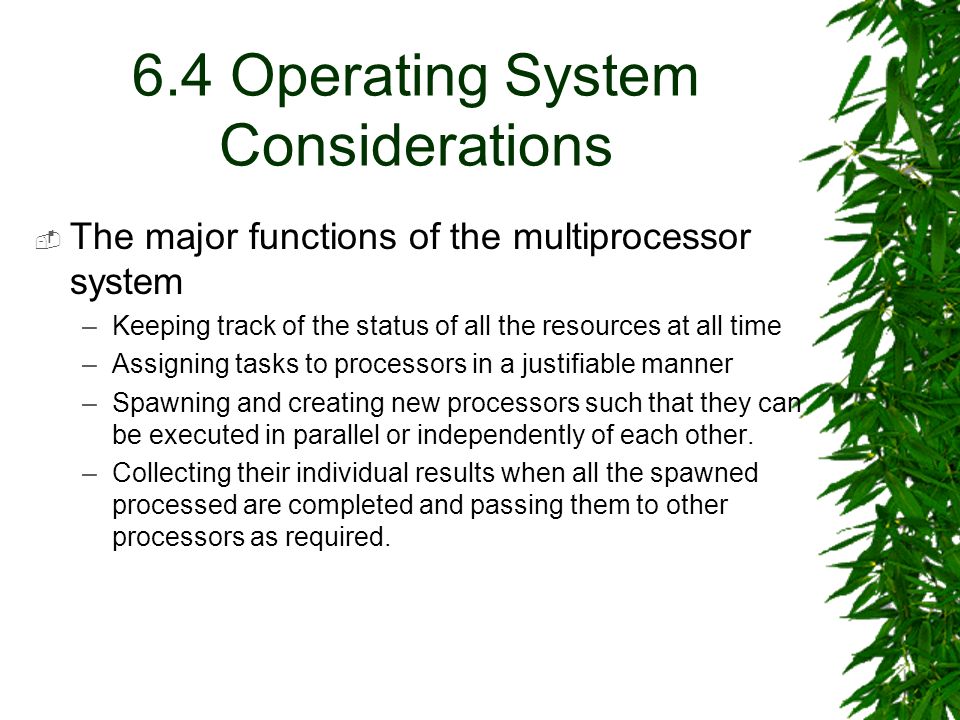 6.4 Operating System Considerations

The major functions of the multiprocessor system

– Keeping track of the status of all the resources at all time
– Assigning tasks to processors in a justifiable manner
– Spawning and creating new processors such that they can be executed in parallel or independently of each other.
– Collecting their individual results when all the spawned processed are completed and passing them to other processors as required.